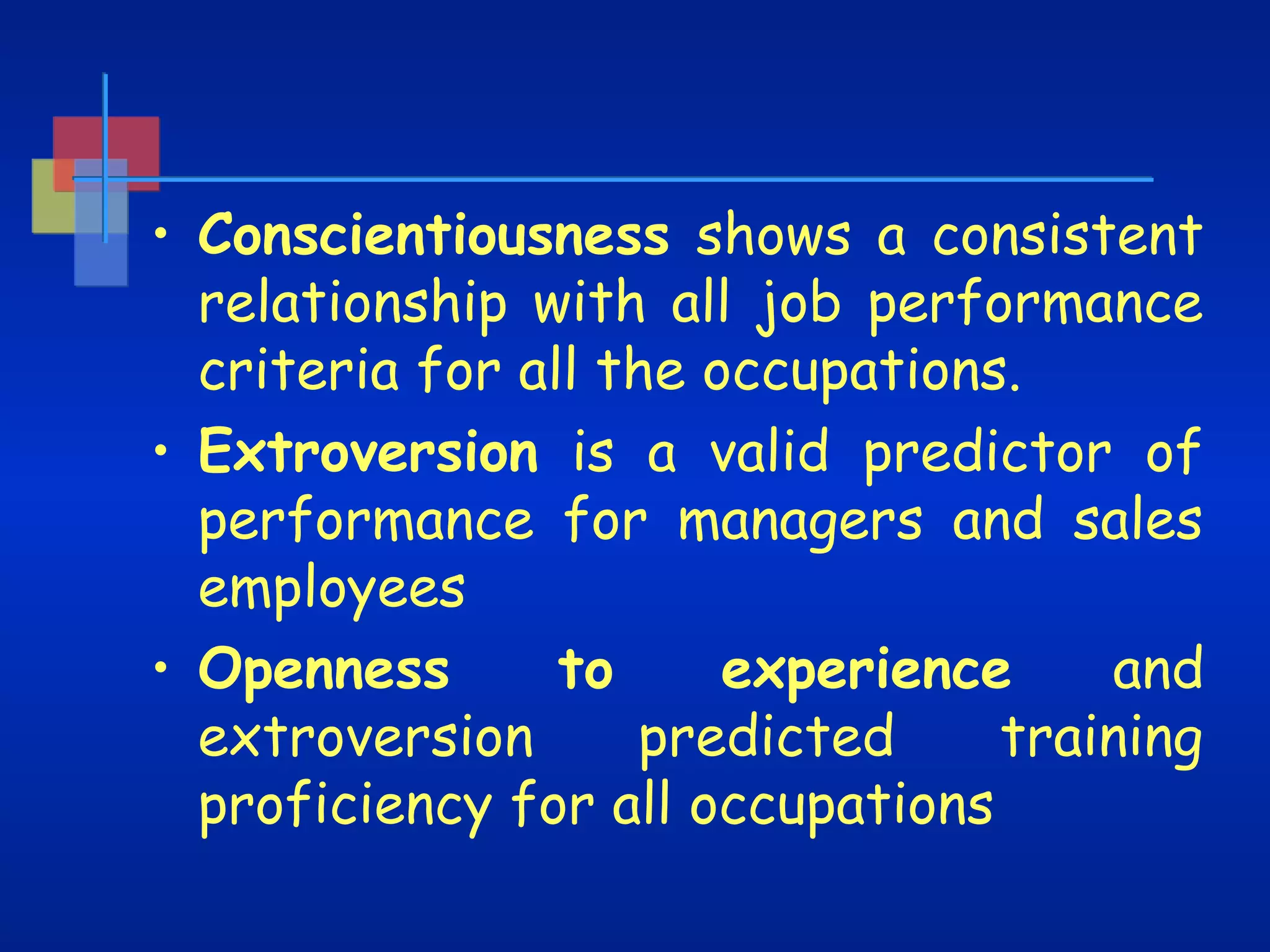 • Conscientiousness shows a consistent relationship with all job performance criteria for all the occupations.

• Extroversion is a valid predictor of performance for managers and sales employees

• Openness to experience and extroversion predicted training proficiency for all occupations